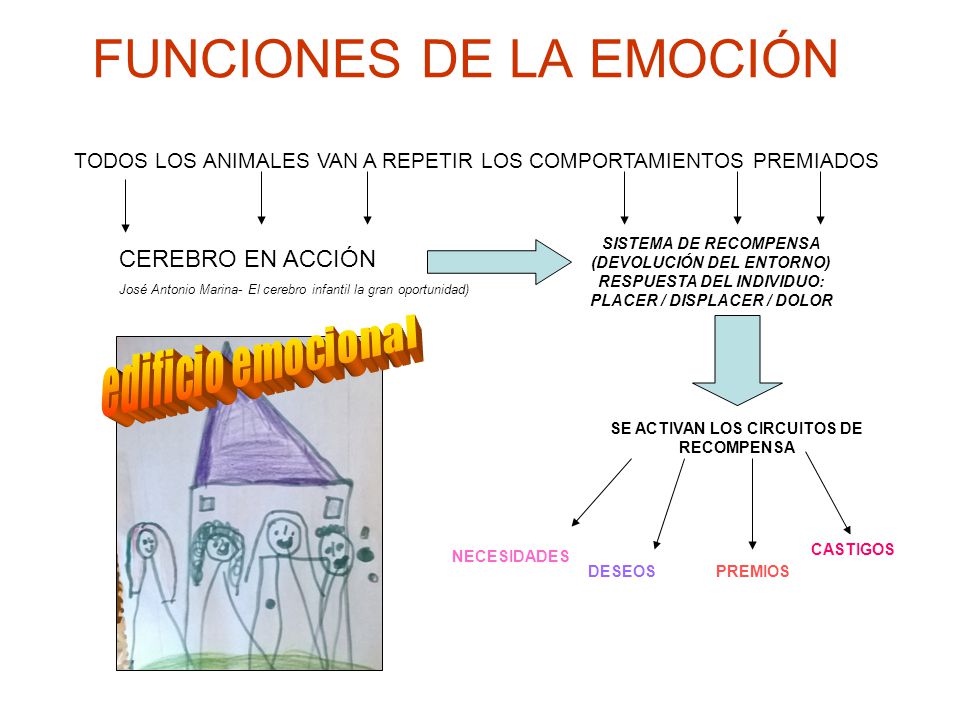 FUNCIONES DE LA EMOCIÓN

TODOS LOS ANIMALES VAN A REPETIR LOS COMPORTAMIENTOS PREMIADOS

CEREBRO EN ACCIÓN

José Antonio Marina- El cerebro infantil la gran oportunidad)

SISTEMA DE RECOMPENSA (DEVOLUCIÓN DEL ENTORNO) RESPUESTA DEL INDIVIDUO: PLACER / DISPLACER / DOLOR

edificio emocional

SE ACTIVAN LOS CIRCUITOS DE RECOMPENSA

NECESIDADES

DESEOS

PREMIOS

CASTIGOS